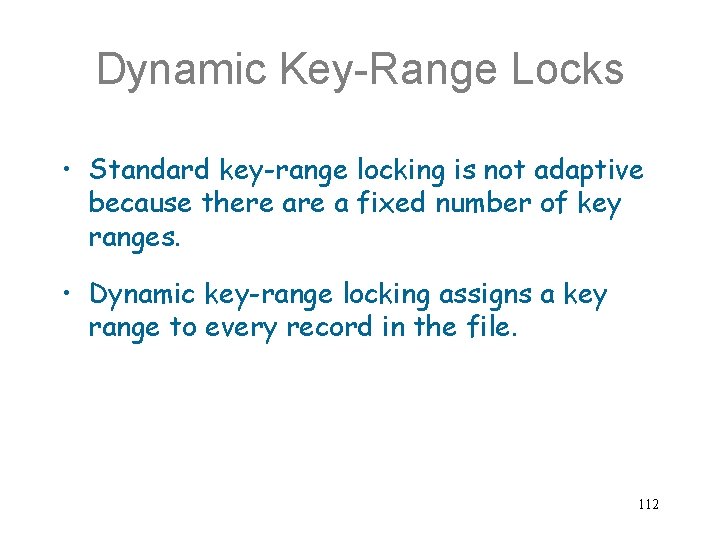 Dynamic Key-Range Locks

• Standard key-range locking is not adaptive because there are a fixed number of key ranges.

• Dynamic key-range locking assigns a key range to every record in the file.

112